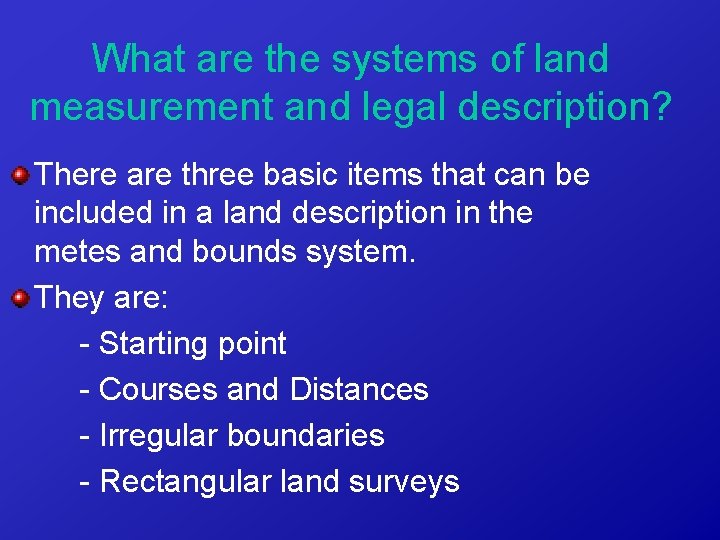 What are the systems of land measurement and legal description?

There are three basic items that can be included in a land description in the metes and bounds system.

They are:

- Starting point

- Courses and Distances

- Irregular boundaries

- Rectangular land surveys